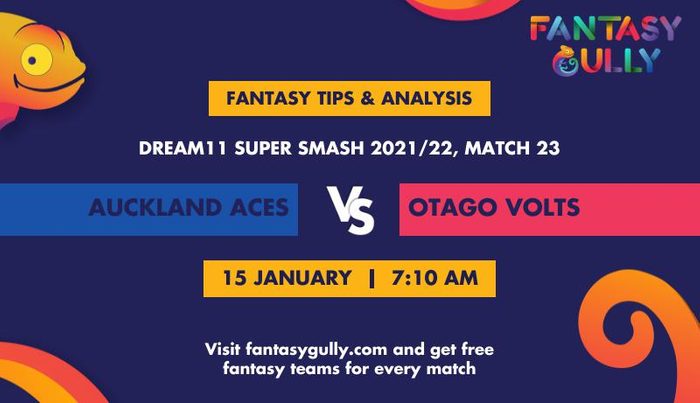 FANTASY GULLY

FANTASY TIPS & ANALYSIS

DREAM11 SUPER SMASH 2021/22, MATCH 23

AUCKLAND ACES

VS

OTAGO VOLTS

15 JANUARY | 7:10 AM

Visit fantasygully.com and get free fantasy teams for every match